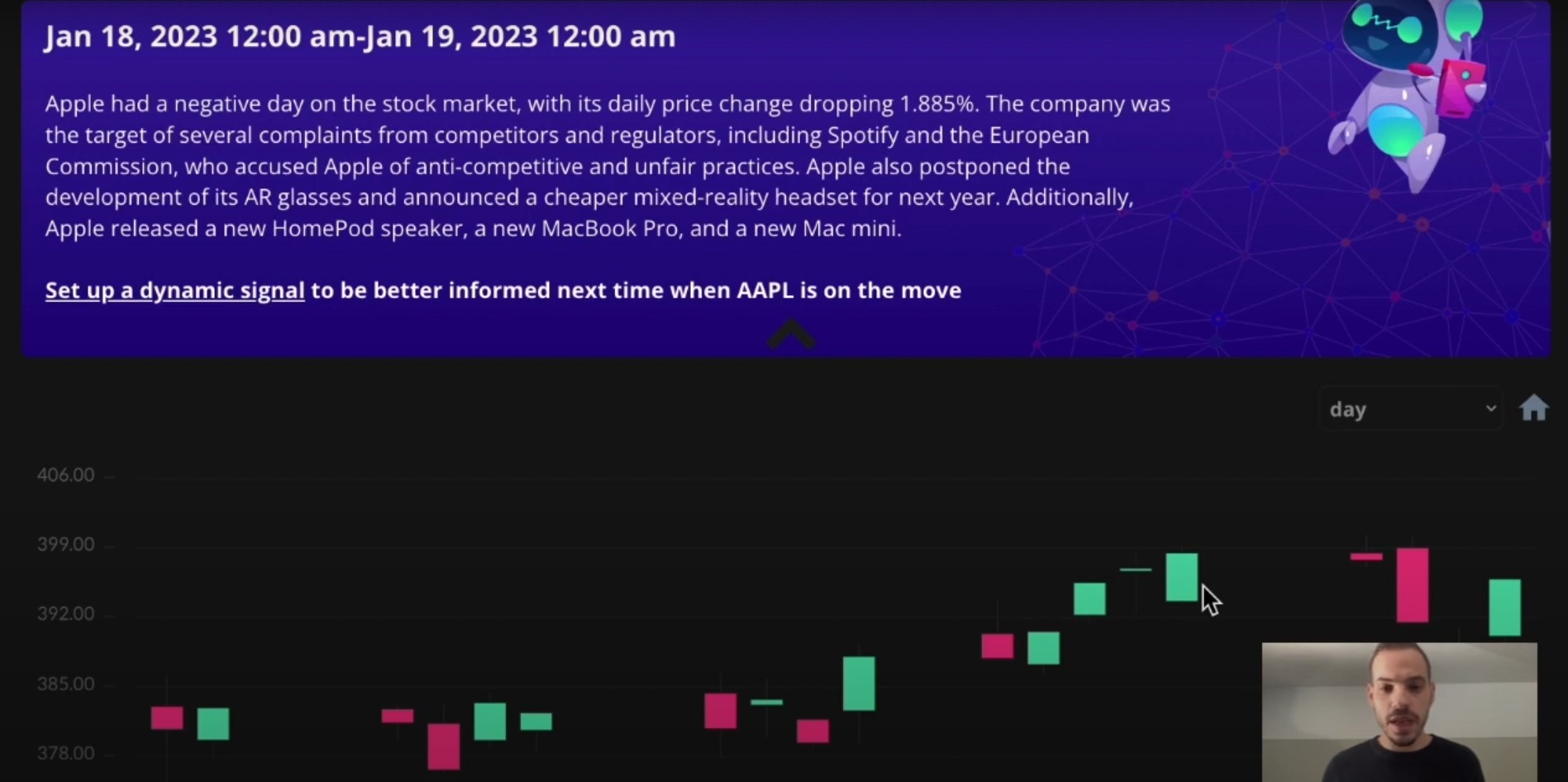 Jan 18, 2023 12:00 am-Jan 19, 2023 12:00 am

Apple had a negative day on the stock market, with its daily price change dropping 1.885%. The company was the target of several complaints from competitors and regulators, including Spotify and the European Commission, who accused Apple of anti-competitive and unfair practices. Apple also postponed the development of its AR glasses and announced a cheaper mixed-reality headset for next year. Additionally, Apple released a new HomePod speaker, a new MacBook Pro, and a new Mac mini.

Set up a dynamic signal to be better informed next time when AAPL is on the move

day

406.00
399.00
392.00
385.00
378.00